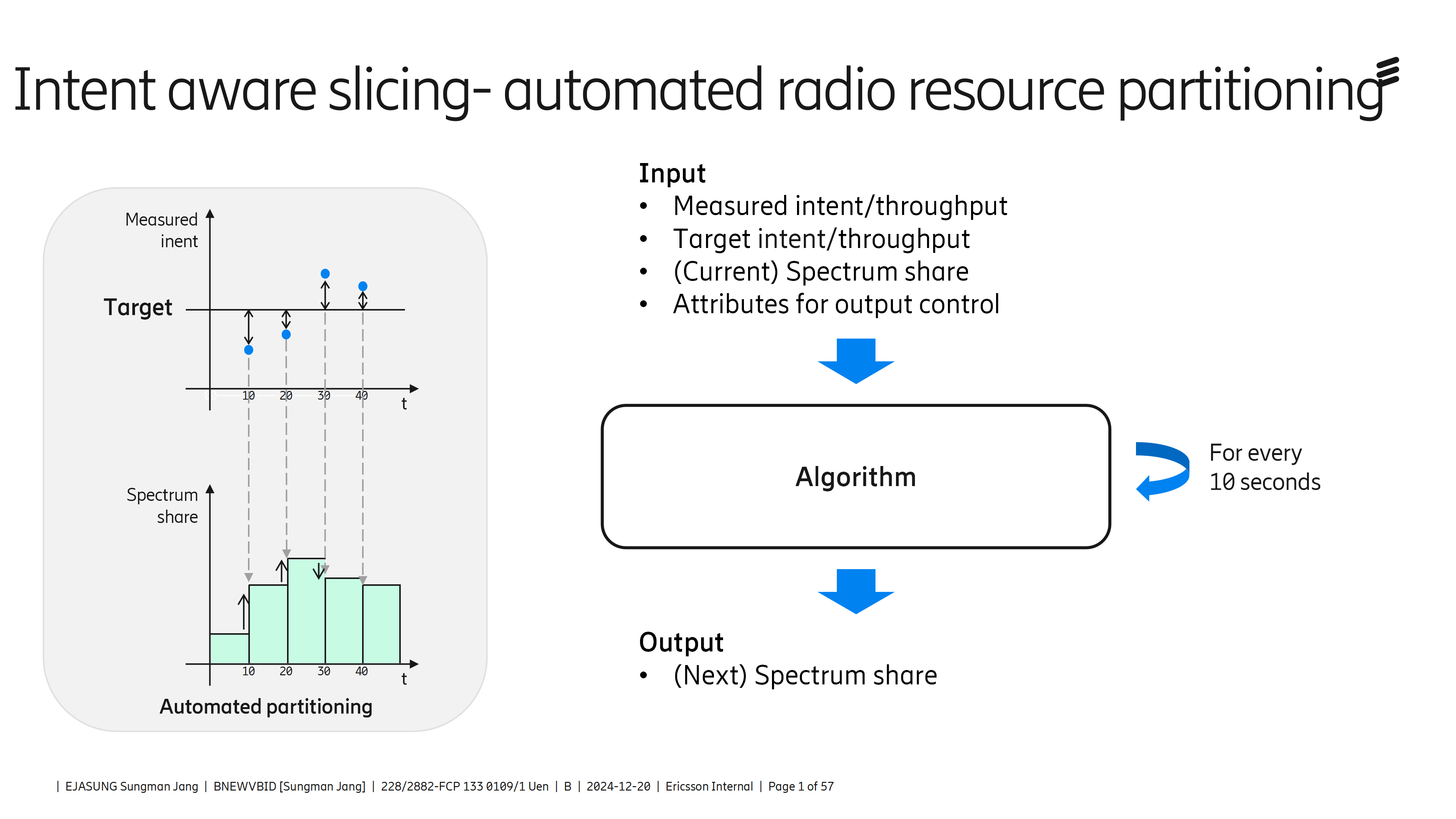 Intent aware slicing- automated radio resource partitioning

Measured inent

Target

10 20 30 40 t

Spectrum share

10 20 30 40 t

Automated partitioning

Input
• Measured intent/throughput
• Target intent/throughput
• (Current) Spectrum share
• Attributes for output control

Algorithm

For every 10 seconds

Output
• (Next) Spectrum share

| EJASUNG Sungman Jang | BNEWVBID [Sungman Jang] | 228/2882-FCP 133 0109/1 Uen | B | 2024-12-20 | Ericsson Internal | Page 1 of 57